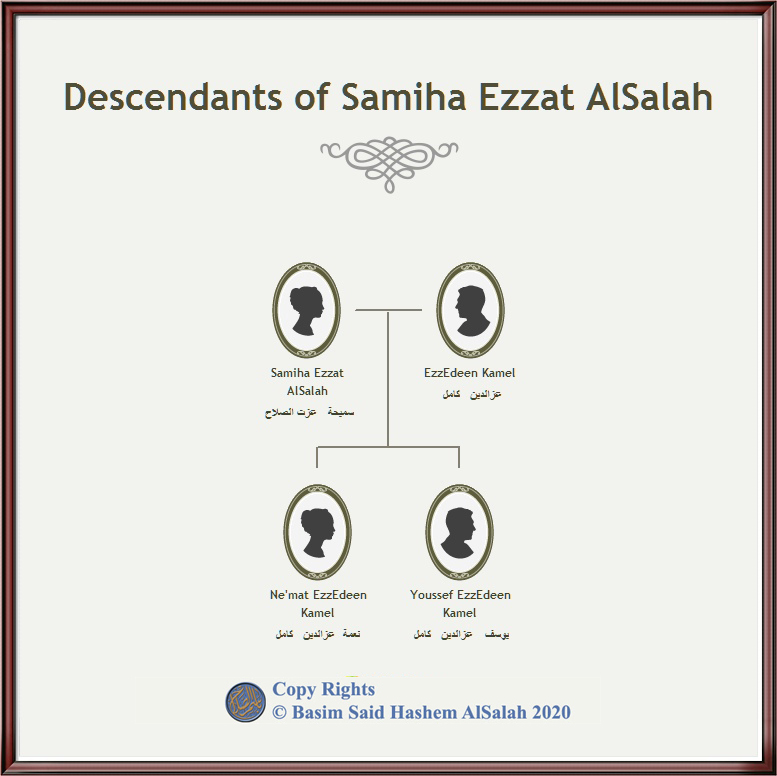 Descendants of Samiha Ezzat AlSalah

Samiha Ezzat AlSalah
سميحة عزت الصلاح

EzzEdeen Kamel
عزالدين كامل

Ne'mat EzzEdeen Kamel
نعمة عزالدين كامل

Youssef EzzEdeen Kamel
يوسف عزالدين كامل

Copy Rights
© Basim Said Hashem AlSalah 2020